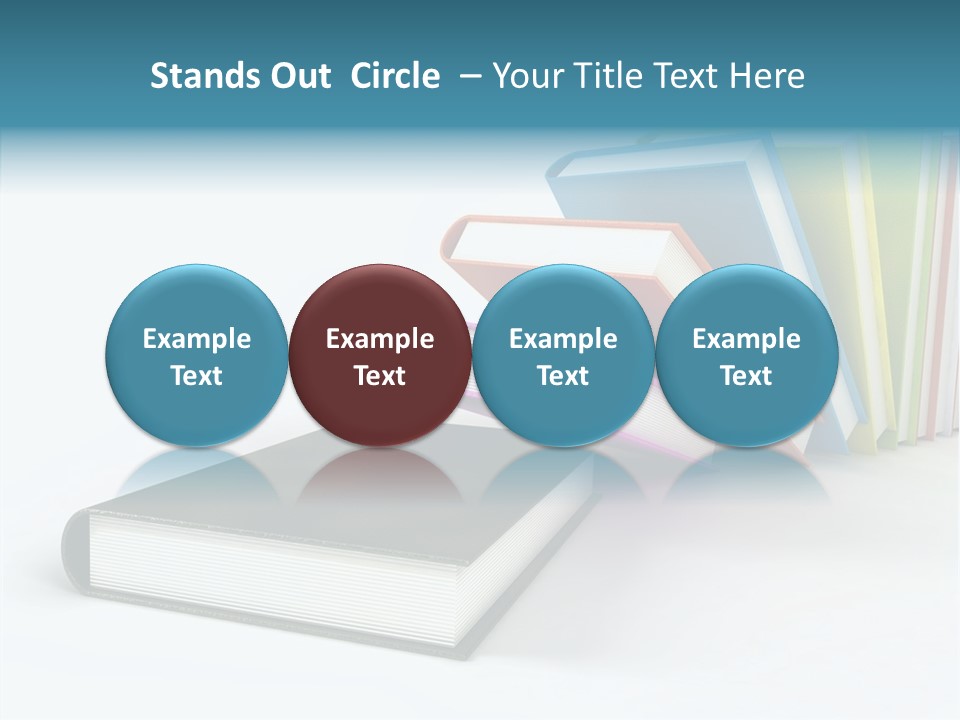 Stands Out Circle – Your Title Text Here

Example Text

Example Text

Example Text

Example Text